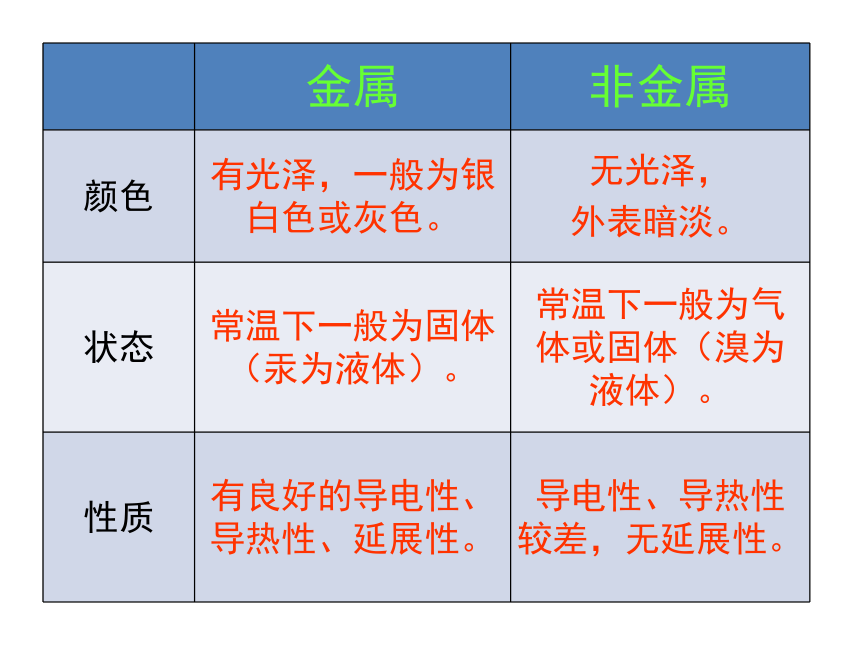 |  | 金属 | 非金属 |
|---|---|---|
| 颜色 | 有光泽，一般为银白色或灰色。 | 无光泽，外表暗淡。 |
| 状态 | 常温下一般为固体（汞为液体）。 | 常温下一般为气体或固体（溴为液体）。 |
| 性质 | 有良好的导电性、导热性、延展性。 | 导电性、导热性较差，无延展性。 |